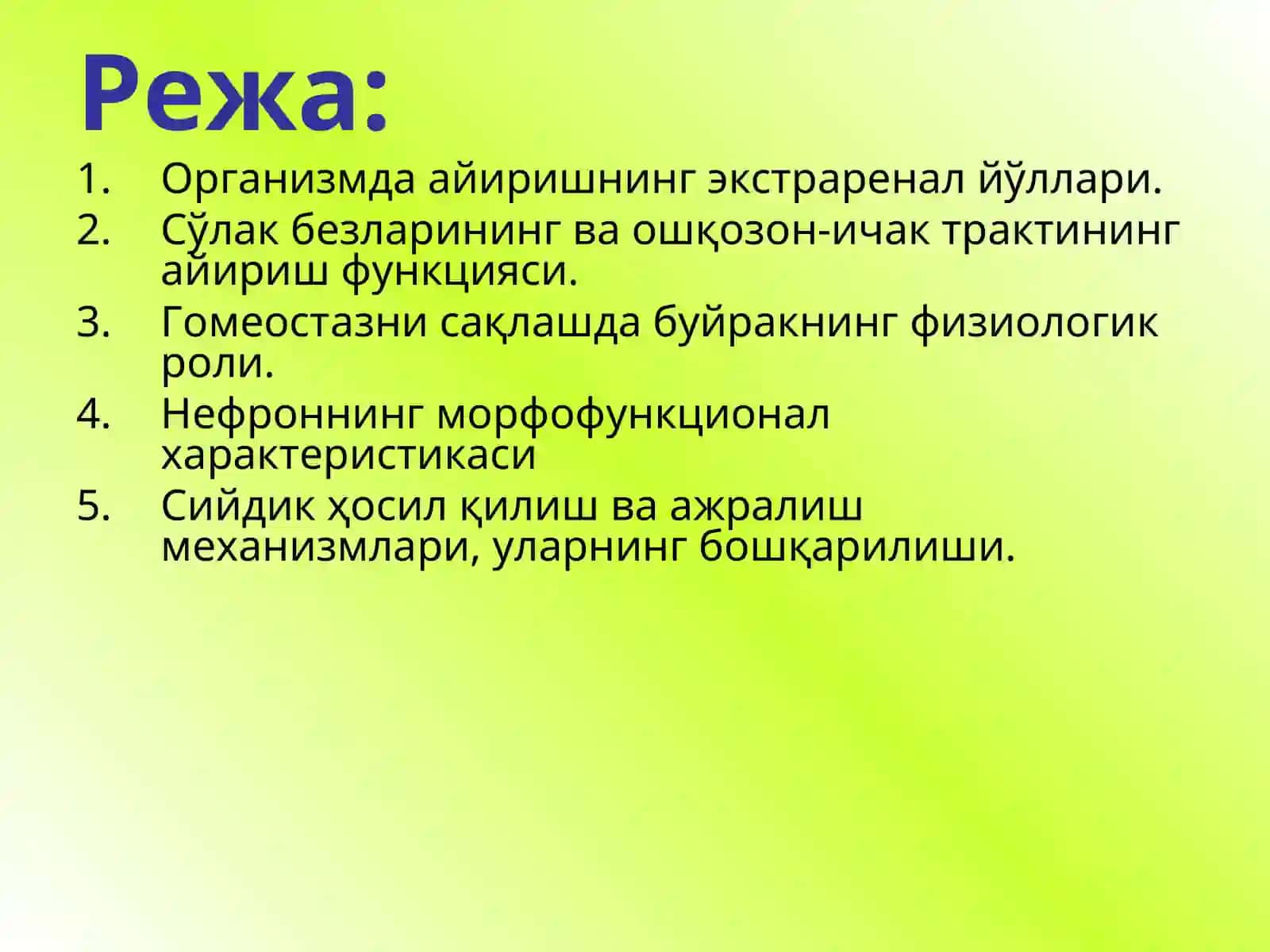 Режа:

1. Организмда айиришнинг экстраренал йўллари.
2. Сўлак безларининг ва ошқозон-ичак трактининг айириш функцияси.
3. Гомеостазни сақлашда буйракнинг физиологик роли.
4. Нефроннинг морфофункционал характеристикаси
5. Сийдик ҳосил қилиш ва ажралиш механизмлари, уларнинг бошқарилиши.